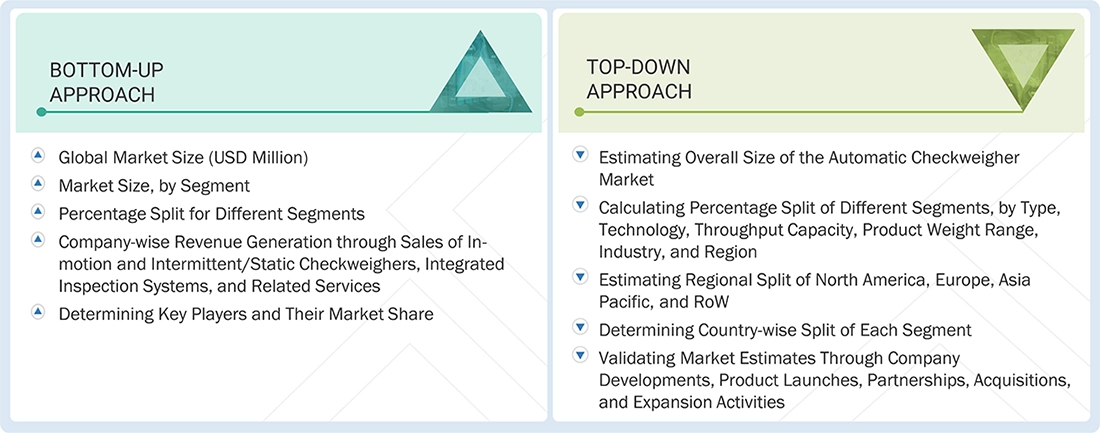 BOTTOM-UP APPROACH

Global Market Size (USD Million)

Market Size, by Segment

Percentage Split for Different Segments

Company-wise Revenue Generation through Sales of In-motion and Intermittent/Static Checkweighers, Integrated Inspection Systems, and Related Services

Determining Key Players and Their Market Share

TOP-DOWN APPROACH

Estimating Overall Size of the Automatic Checkweigher Market

Calculating Percentage Split of Different Segments, by Type, Technology, Throughput Capacity, Product Weight Range, Industry, and Region

Estimating Regional Split of North America, Europe, Asia Pacific, and RoW

Determining Country-wise Split of Each Segment

Validating Market Estimates Through Company Developments, Product Launches, Partnerships, Acquisitions, and Expansion Activities